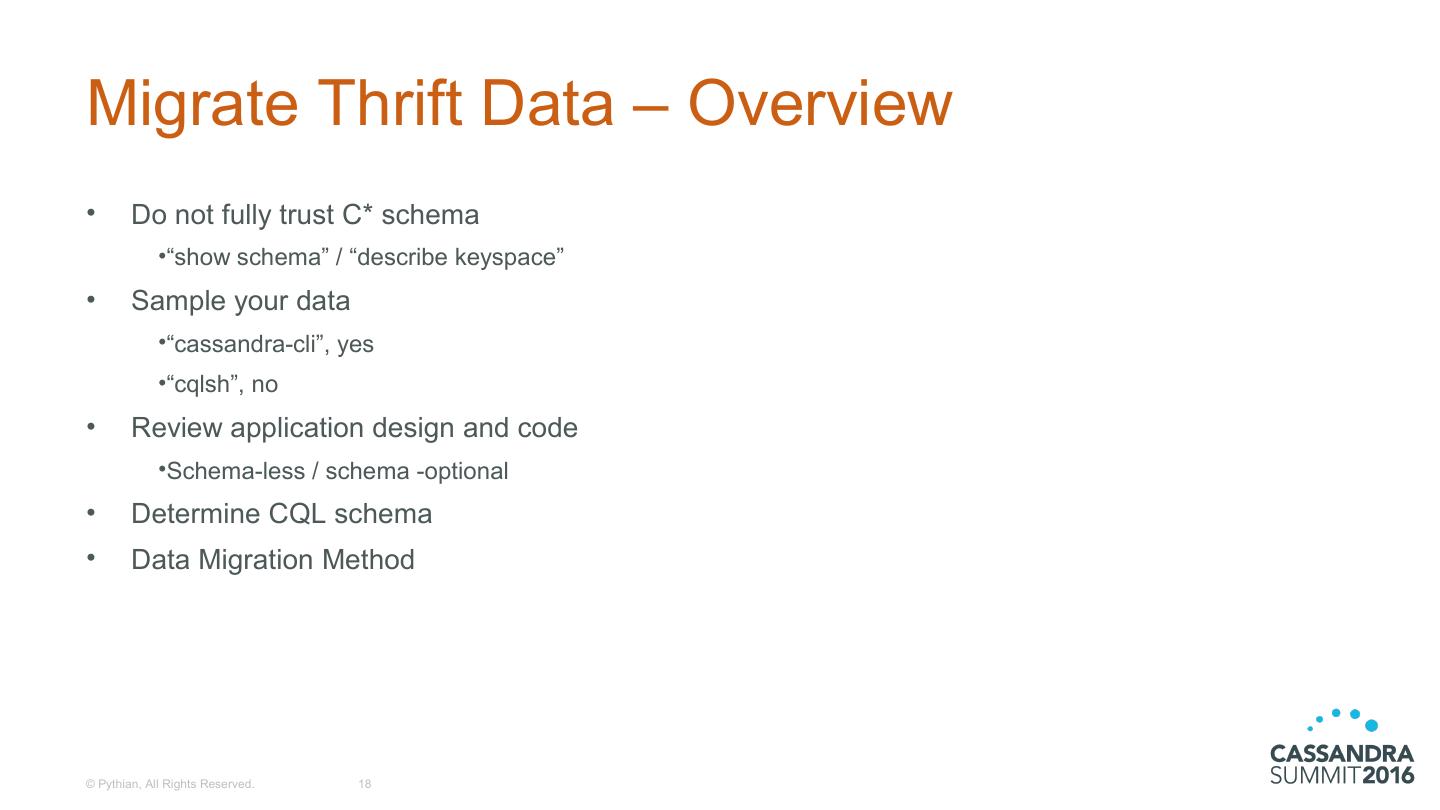 Migrate Thrift Data – Overview

• Do not fully trust C* schema
 •“show schema” / “describe keyspace”
• Sample your data
 •“cassandra-cli”, yes
 •“cqlsh”, no
• Review application design and code
 •Schema-less / schema -optional
• Determine CQL schema
• Data Migration Method

© Pythian, All Rights Reserved. 18

CASSANDRA SUMMIT2016